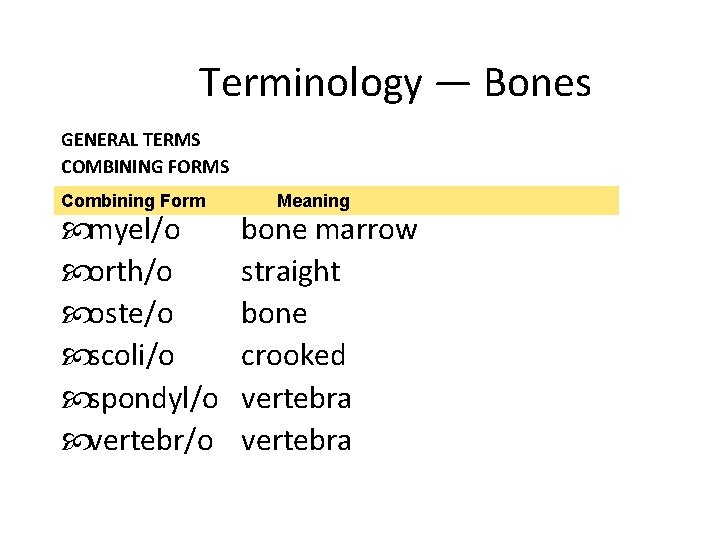 Terminology — Bones

GENERAL TERMS
COMBINING FORMS

| Combining Form | Meaning |
|---|---|
| myel/o | bone marrow |
| orth/o | straight |
| oste/o | bone |
| scoli/o | crooked |
| spondyl/o | vertebra |
| vertebr/o | vertebra |